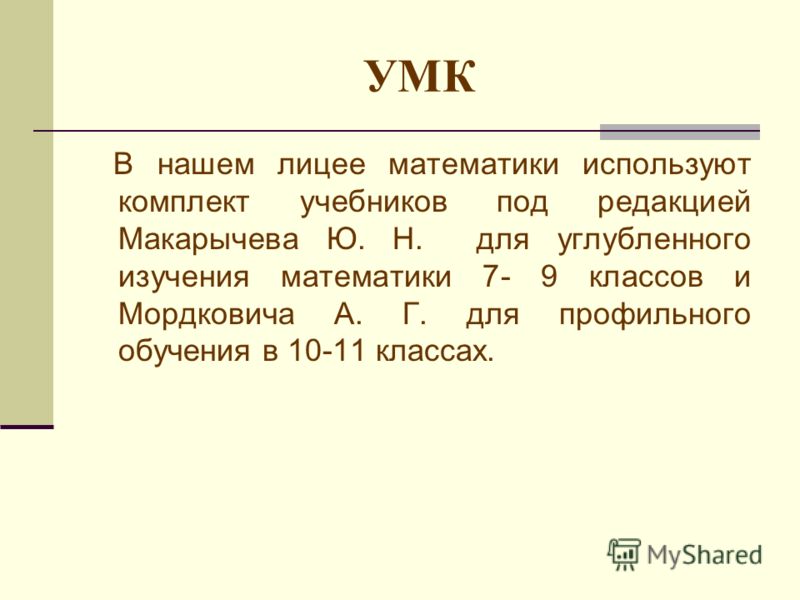 УМК

В нашем лицее математики используют комплект учебников под редакцией Макарычева Ю. Н. для углубленного изучения математики 7- 9 классов и Мордковича А. Г. для профильного обучения в 10-11 классах.

MyShared